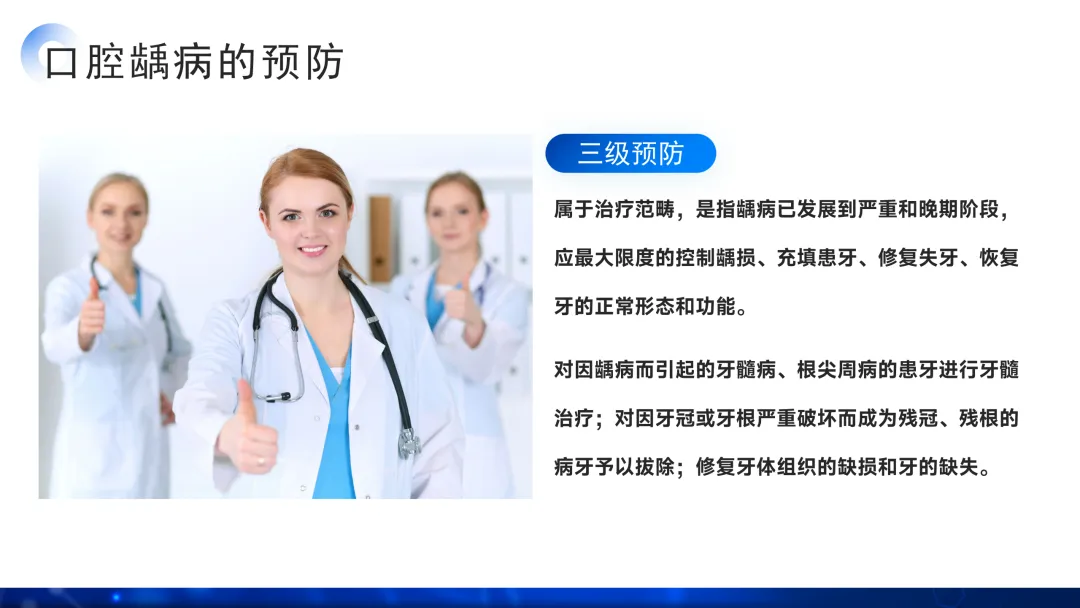 口腔龋病的预防

三级预防

属于治疗范畴，是指龋病已发展到严重和晚期阶段，应最大限度的控制龋损、充填患牙、修复失牙、恢复牙的正常形态和功能。

对因龋病而引起的牙髓病、根尖周病的患牙进行牙髓治疗；对因牙冠或牙根严重破坏而成为残冠、残根的病牙予以拔除；修复牙体组织的缺损和牙的缺失。